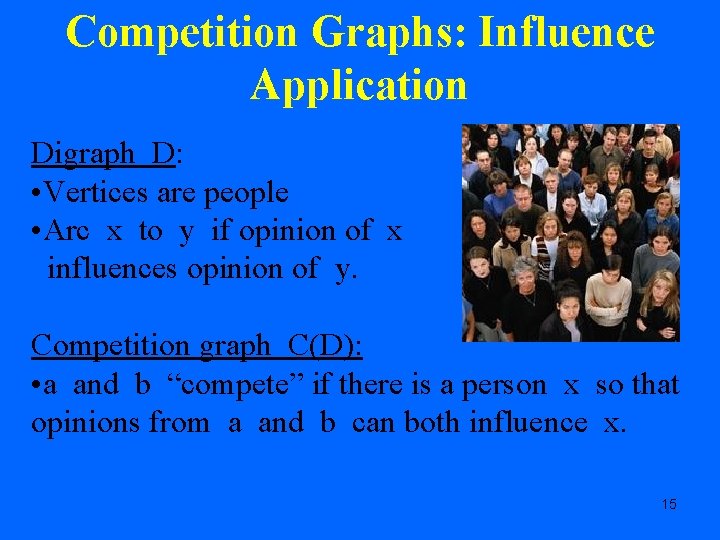 Competition Graphs: Influence Application

Digraph D:
•Vertices are people
•Arc x to y if opinion of x influences opinion of y.

Competition graph C(D):
•a and b “compete” if there is a person x so that opinions from a and b can both influence x.

15